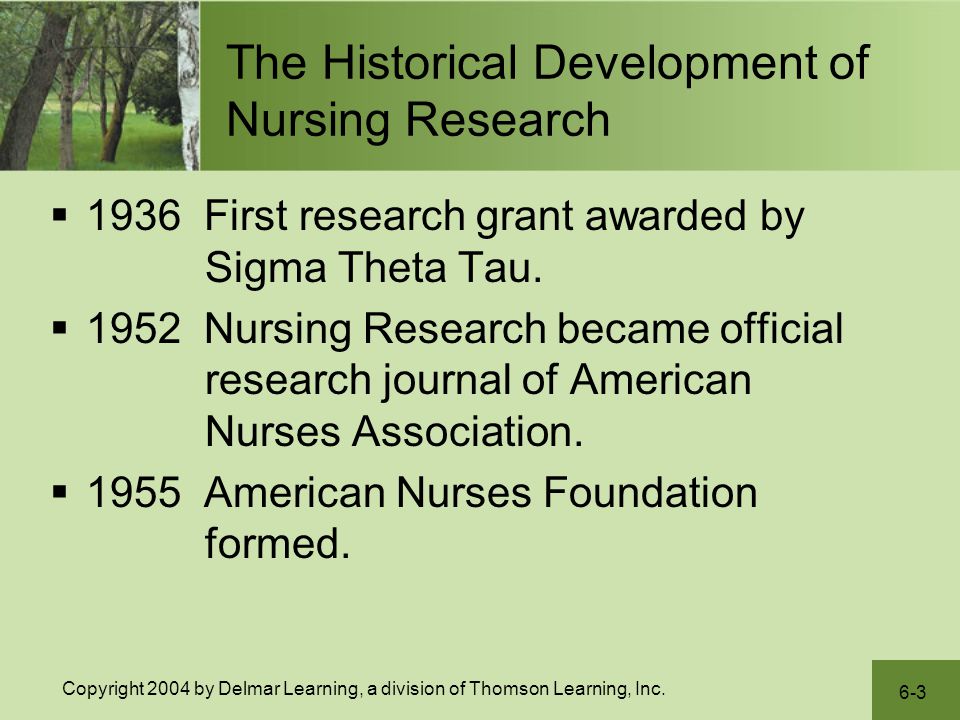 The Historical Development of Nursing Research

▪ 1936 First research grant awarded by Sigma Theta Tau.

▪ 1952 Nursing Research became official research journal of American Nurses Association.

▪ 1955 American Nurses Foundation formed.

Copyright 2004 by Delmar Learning, a division of Thomson Learning, Inc.

6-3